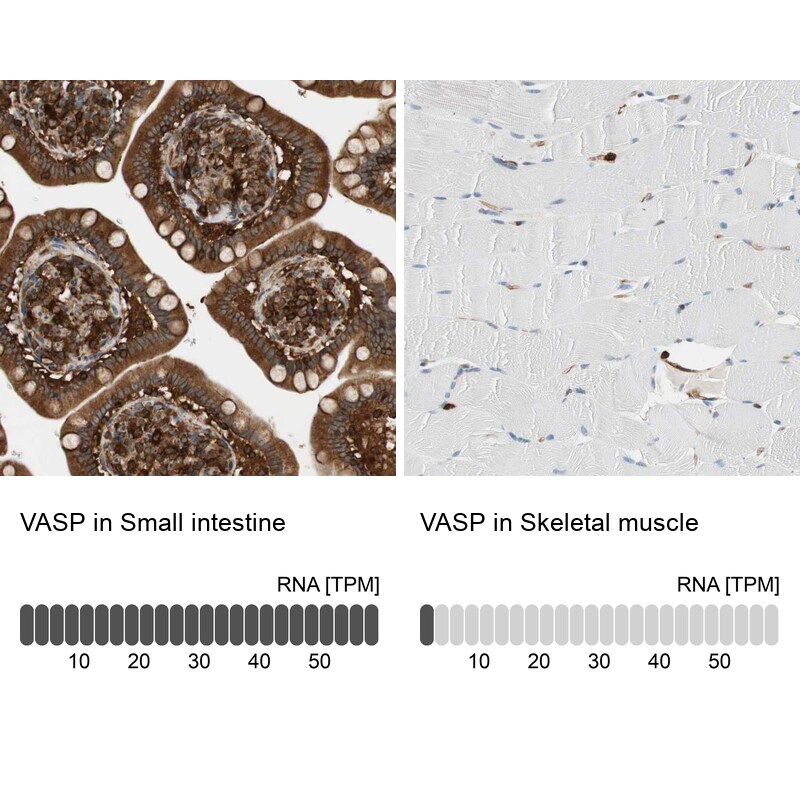 VASP in Small intestine

RNA [TPM]

10 20 30 40 50

VASP in Skeletal muscle

RNA [TPM]

10 20 30 40 50